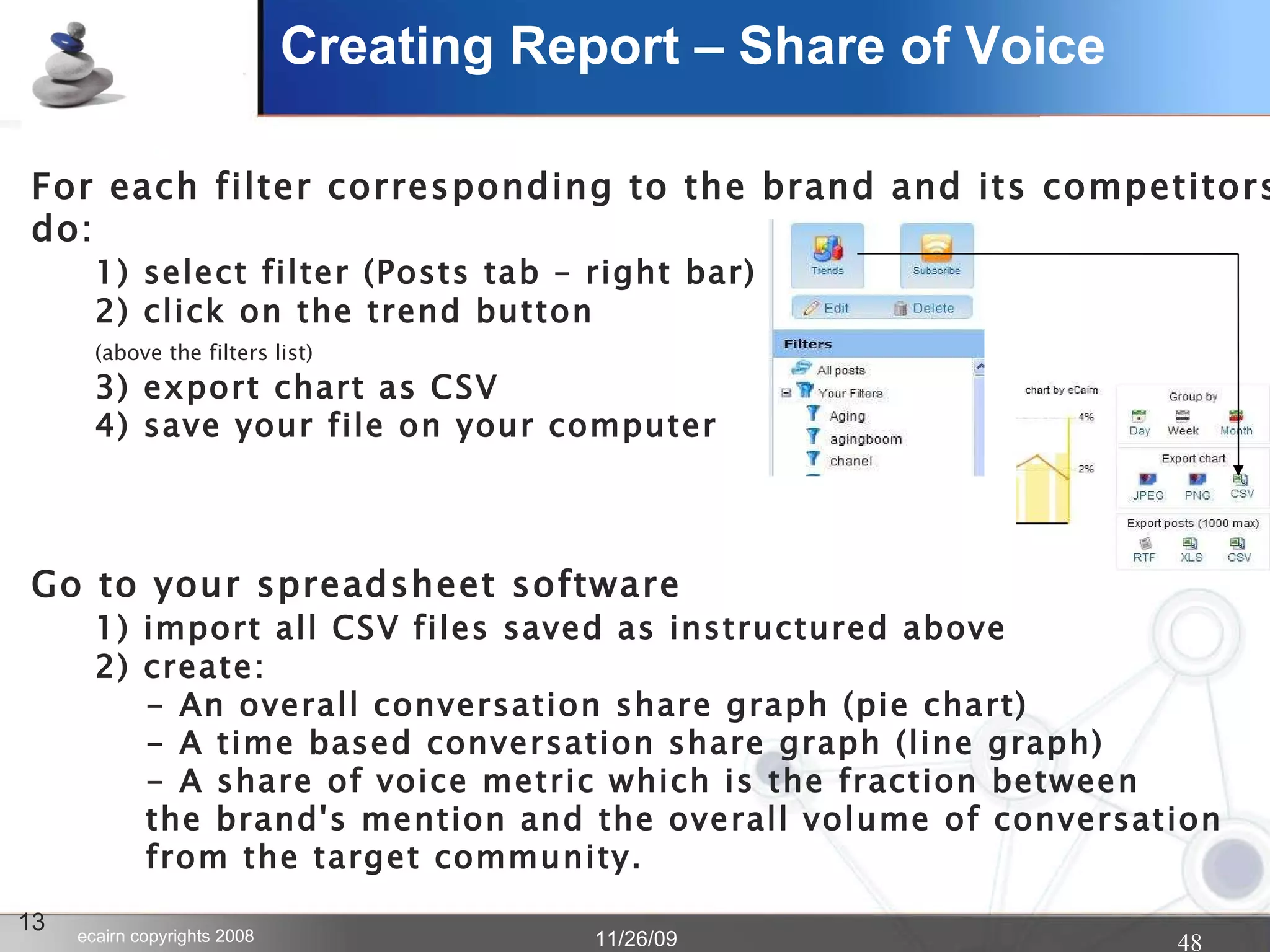 Creating Report – Share of Voice

For each filter corresponding to the brand and its competitors do:

1) select filter (Posts tab – right bar)
2) click on the trend button
(above the filters list)
3) export chart as CSV
4) save your file on your computer

Trends
Subscribe
Edit
Delete
Filters
All posts
Your Filters
Aging
agingboom
chanel

chart by eCairn
4%
2%

Group by
Day
Week
Month
Export chart
JPEG
PNG
CSV
Export posts (1000 max)
RTF
XLS
CSV

Go to your spreadsheet software
1) import all CSV files saved as instructured above
2) create:
– An overall conversation share graph (pie chart)
– A time based conversation share graph (line graph)
– A share of voice metric which is the fraction between the brand's mention and the overall volume of conversation from the target community.

13
ecairn copyrights 2008
11/26/09
48